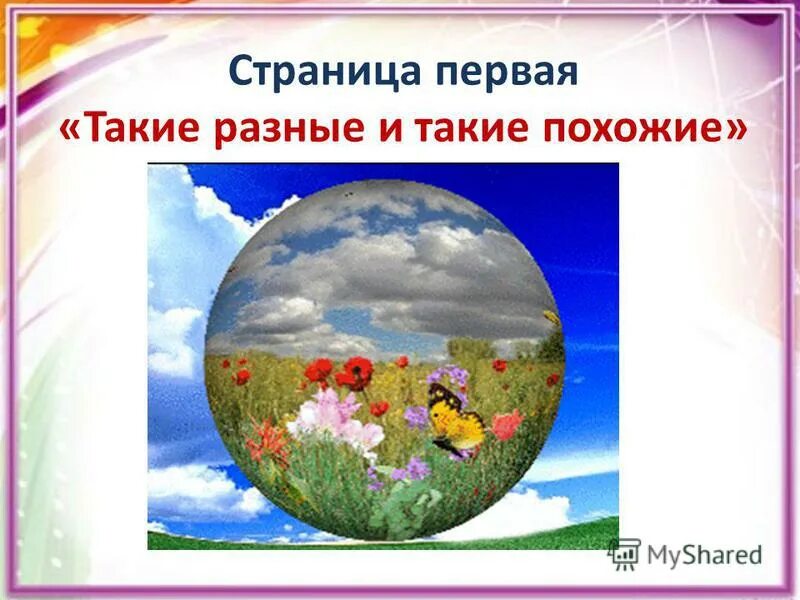 Страница первая
«Такие разные и такие похожие»

MyShared